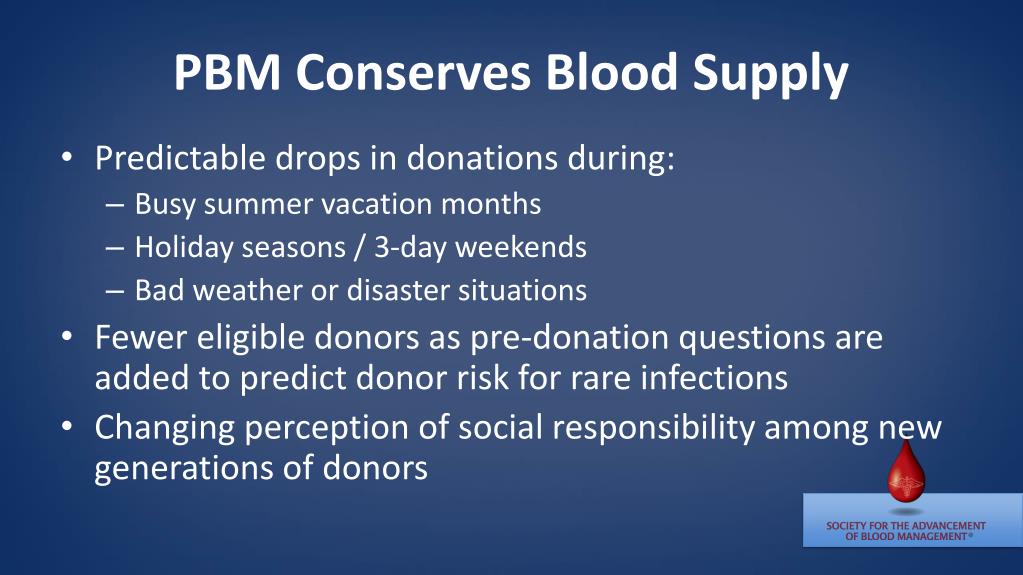 PBM Conserves Blood Supply

• Predictable drops in donations during:
– Busy summer vacation months
– Holiday seasons / 3-day weekends
– Bad weather or disaster situations
• Fewer eligible donors as pre-donation questions are added to predict donor risk for rare infections
• Changing perception of social responsibility among new generations of donors

SOCIETY FOR THE ADVANCEMENT OF BLOOD MANAGEMENT®